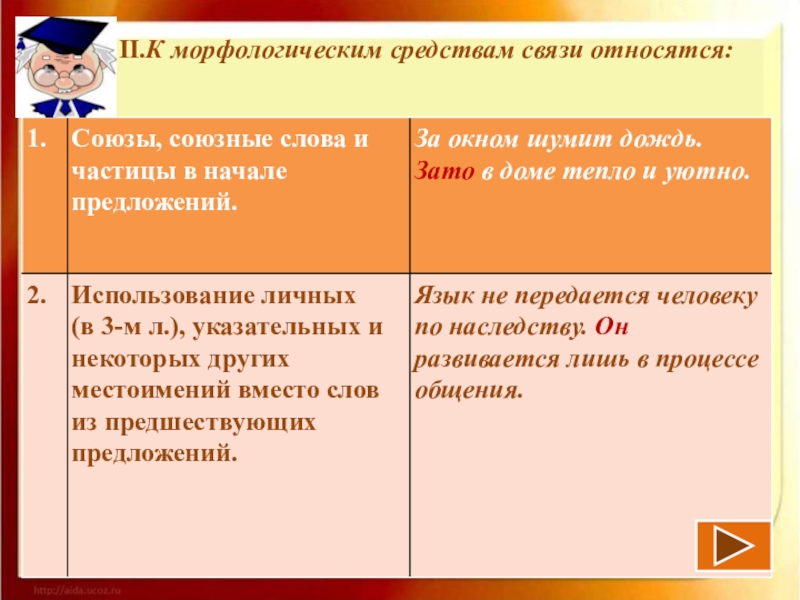 II.К морфологическим средствам связи относятся:

| 1. | Союзы, союзные слова и частицы в начале предложений. | За окном шумит дождь. Зато в доме тепло и уютно. |
|---|---|---|
| 2. | Использование личных (в 3-м л.), указательных и некоторых других местоимений вместо слов из предшествующих предложений. | Язык не передается человеку по наследству. Он развивается лишь в процессе общения. |

http://aida.ucoz.ru